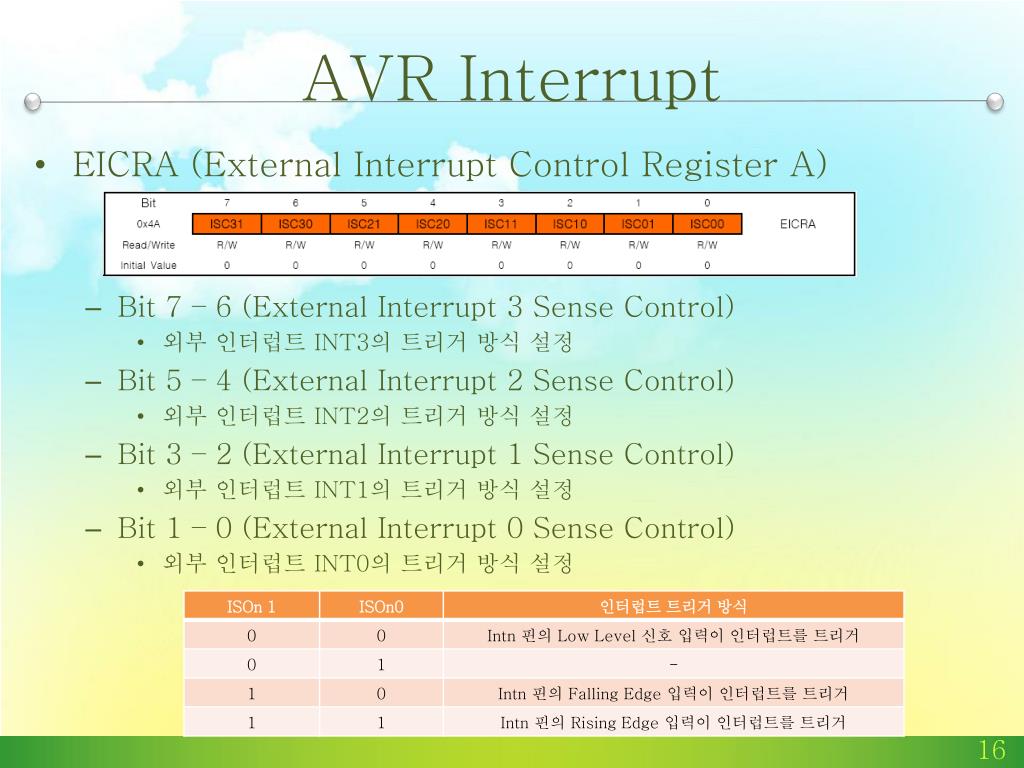 AVR Interrupt

• EICRA (External Interrupt Control Register A)

| Bit | 7 | 6 | 5 | 4 | 3 | 2 | 1 | 0 | |
|---|---|---|---|---|---|---|---|---|---|
| 0x4A | ISC31 | ISC30 | ISC21 | ISC20 | ISC11 | ISC10 | ISC01 | ISC00 | EICRA |
| Read/Write | R/W | R/W | R/W | R/W | R/W | R/W | R/W | R/W | |
| Initial Value | 0 | 0 | 0 | 0 | 0 | 0 | 0 | 0 | |

– Bit 7 – 6 (External Interrupt 3 Sense Control)
• 외부 인터럽트 INT3의 트리거 방식 설정
– Bit 5 – 4 (External Interrupt 2 Sense Control)
• 외부 인터럽트 INT2의 트리거 방식 설정
– Bit 3 – 2 (External Interrupt 1 Sense Control)
• 외부 인터럽트 INT1의 트리거 방식 설정
– Bit 1 – 0 (External Interrupt 0 Sense Control)
• 외부 인터럽트 INT0의 트리거 방식 설정

| ISOn 1 | ISOn0 | 인터럽트 트리거 방식 |
|---|---|---|
| 0 | 0 | Intn 핀의 Low Level 신호 입력이 인터럽트를 트리거 |
| 0 | 1 | - |
| 1 | 0 | Intn 핀의 Falling Edge 입력이 인터럽트를 트리거 |
| 1 | 1 | Intn 핀의 Rising Edge 입력이 인터럽트를 트리거 |

16